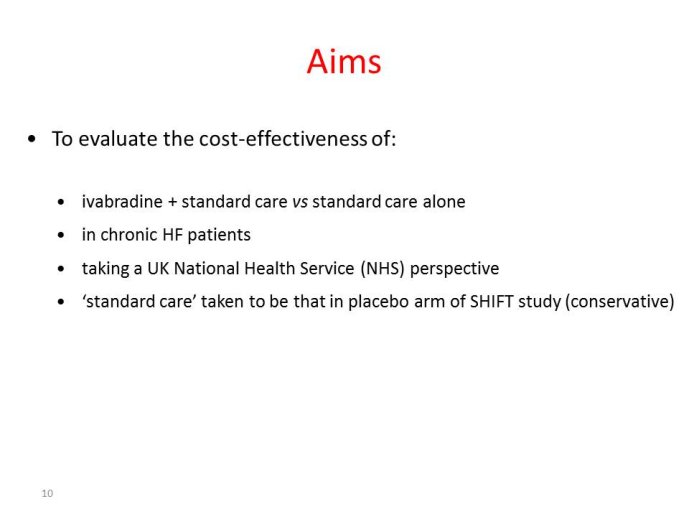 Aims

• To evaluate the cost-effectiveness of:

• ivabradine + standard care vs standard care alone
• in chronic HF patients
• taking a UK National Health Service (NHS) perspective
• ‘standard care’ taken to be that in placebo arm of SHIFT study (conservative)

10